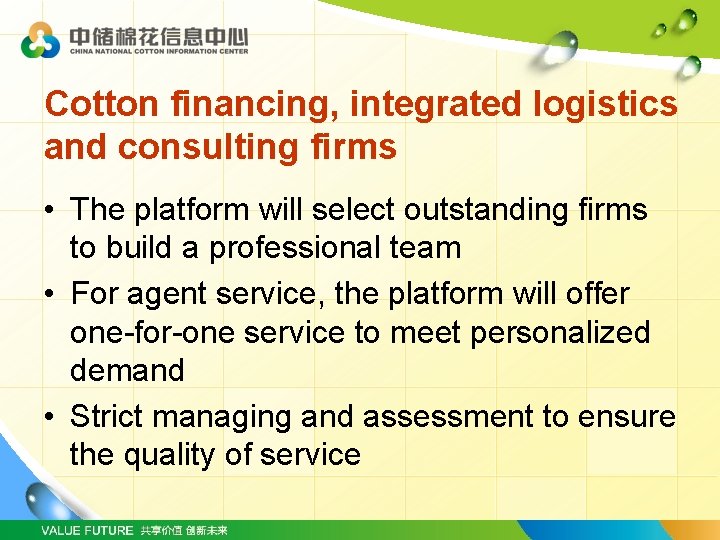 中储棉花信息中心
CHINA NATIONAL COTTON INFORMATION CENTER

Cotton financing, integrated logistics and consulting firms

• The platform will select outstanding firms to build a professional team
• For agent service, the platform will offer one-for-one service to meet personalized demand
• Strict managing and assessment to ensure the quality of service

VALUE FUTURE 共享价值 创新未来